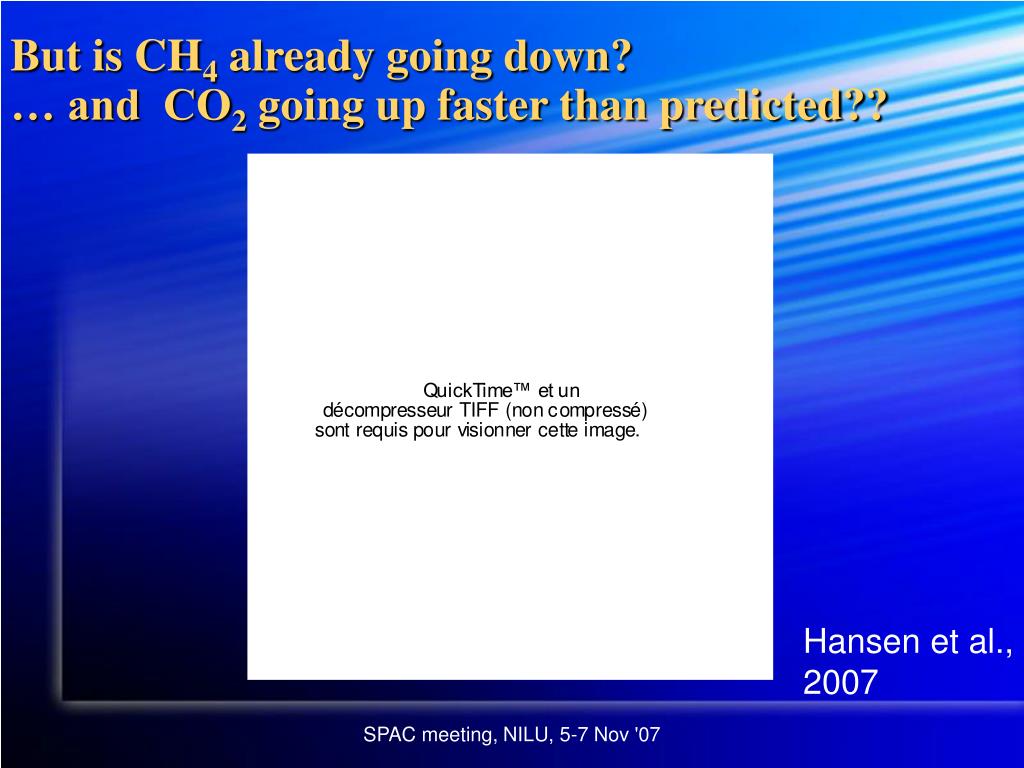 But is $CH_4$ already going down?
… and $CO_2$ going up faster than predicted??

QuickTime™ et un
décompresseur TIFF (non compressé)
sont requis pour visionner cette image.

Hansen et al., 2007

SPAC meeting, NILU, 5-7 Nov '07